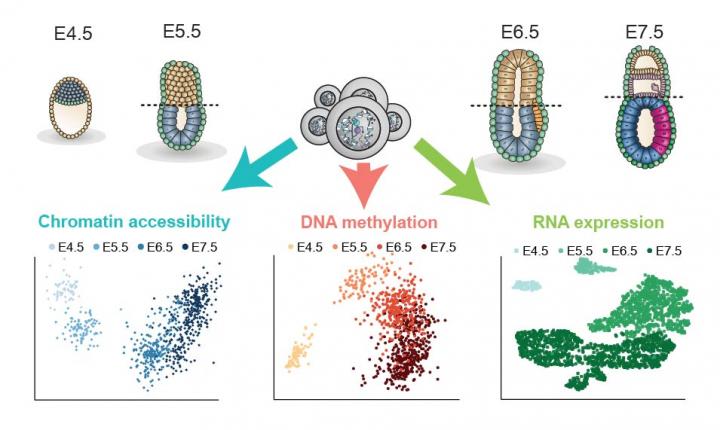 E4.5
E5.5
E6.5
E7.5

Chromatin accessibility
E4.5 E5.5 E6.5 E7.5

DNA methylation
E4.5 E5.5 E6.5 E7.5

RNA expression
E4.5 E5.5 E6.5 E7.5